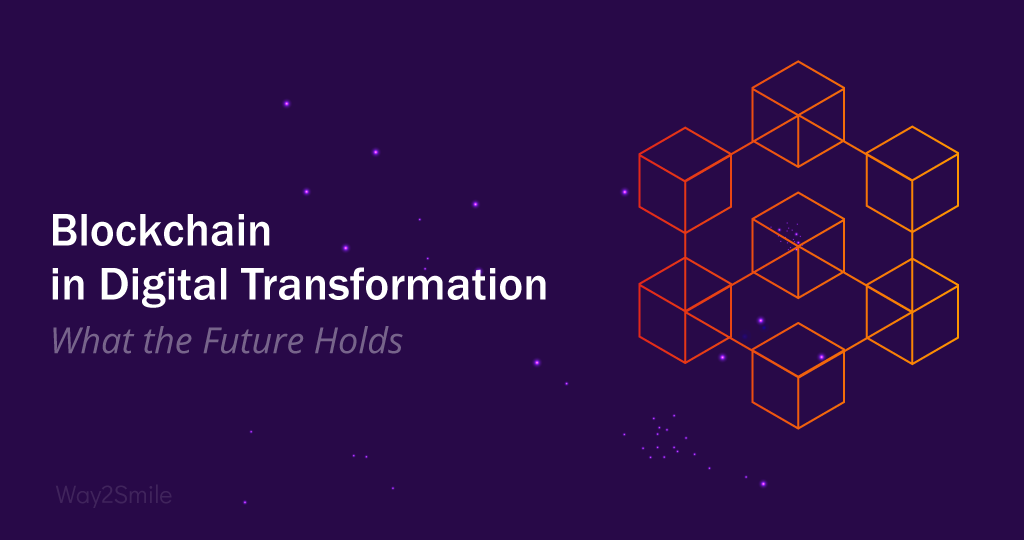 Blockchain
in Digital Transformation
What the Future Holds

Way2Smile